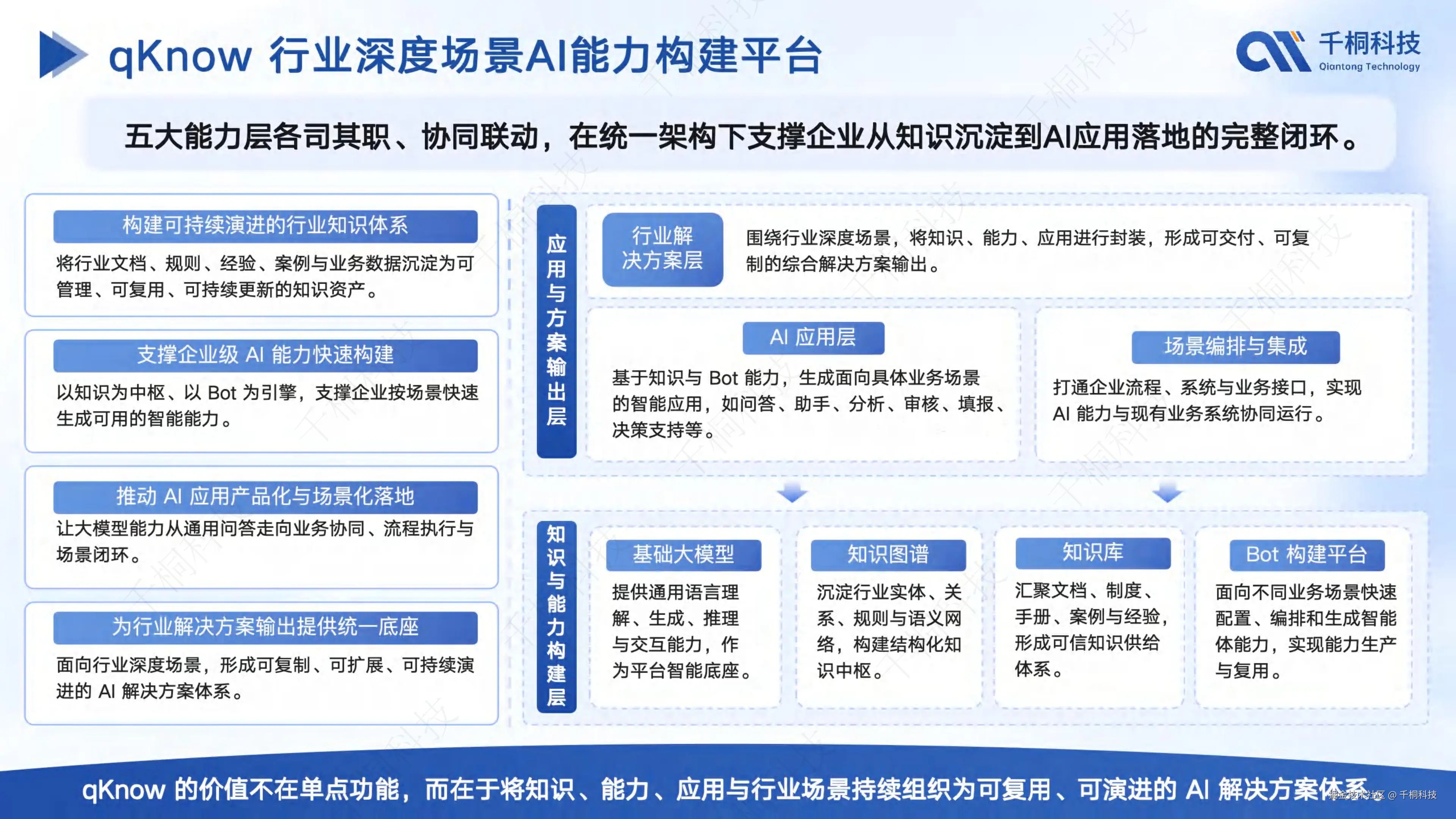 qKnow 行业深度场景AI能力构建平台

千桐科技
Qiantong Technology

五大能力层各司其职、协同联动，在统一架构下支撑企业从知识沉淀到AI应用落地的完整闭环。

构建可持续演进的行业知识体系
将行业文档、规则、经验、案例与业务数据沉淀为可管理、可复用、可持续更新的知识资产。

支撑企业级 AI 能力快速构建
以知识为中枢、以 Bot 为引擎，支撑企业按场景快速生成可用的智能能力。

推动 AI 应用产品化与场景化落地
让大模型能力从通用问答走向业务协同、流程执行与场景闭环。

为行业解决方案输出提供统一底座
面向行业深度场景，形成可复制、可扩展、可持续演进的 AI 解决方案体系。

应用与方案输出层

行业解决方案层
围绕行业深度场景，将知识、能力、应用进行封装，形成可交付、可复制的综合解决方案输出。

AI 应用层
基于知识与 Bot 能力，生成面向具体业务场景的智能应用，如问答、助手、分析、审核、填报、决策支持等。

场景编排与集成
打通企业流程、系统与业务接口，实现 AI 能力与现有业务系统协同运行。

知识与能力构建层

基础大模型
提供通用语言理解、生成、推理与交互能力，作为平台智能底座。

知识图谱
沉淀行业实体、关系、规则与语义网络，构建结构化知识中枢。

知识库
汇聚文档、制度、手册、案例与经验，形成可信知识供给体系。

Bot 构建平台
面向不同业务场景快速配置、编排和生成智能体能力，实现能力生产与复用。

qKnow 的价值不在单点功能，而在于将知识、能力、应用与行业场景持续组织为可复用、可演进的 AI 解决方案体系。

稀土掘金技术社区 @ 千桐科技